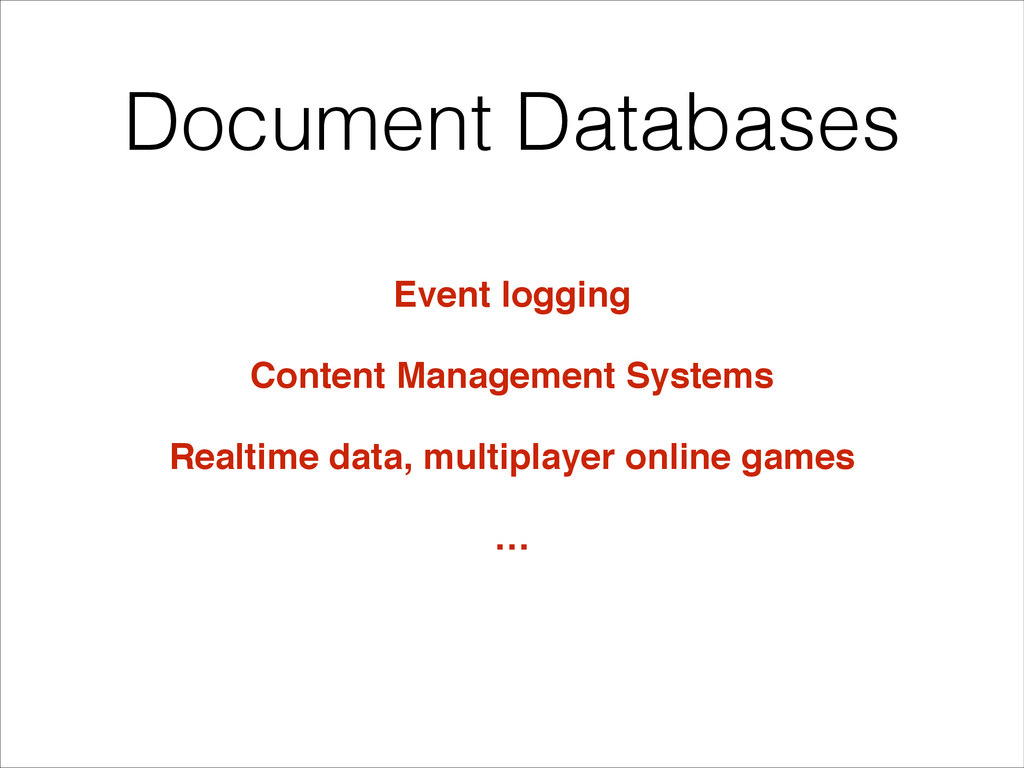 Document Databases

Event logging

Content Management Systems

Realtime data, multiplayer online games

…